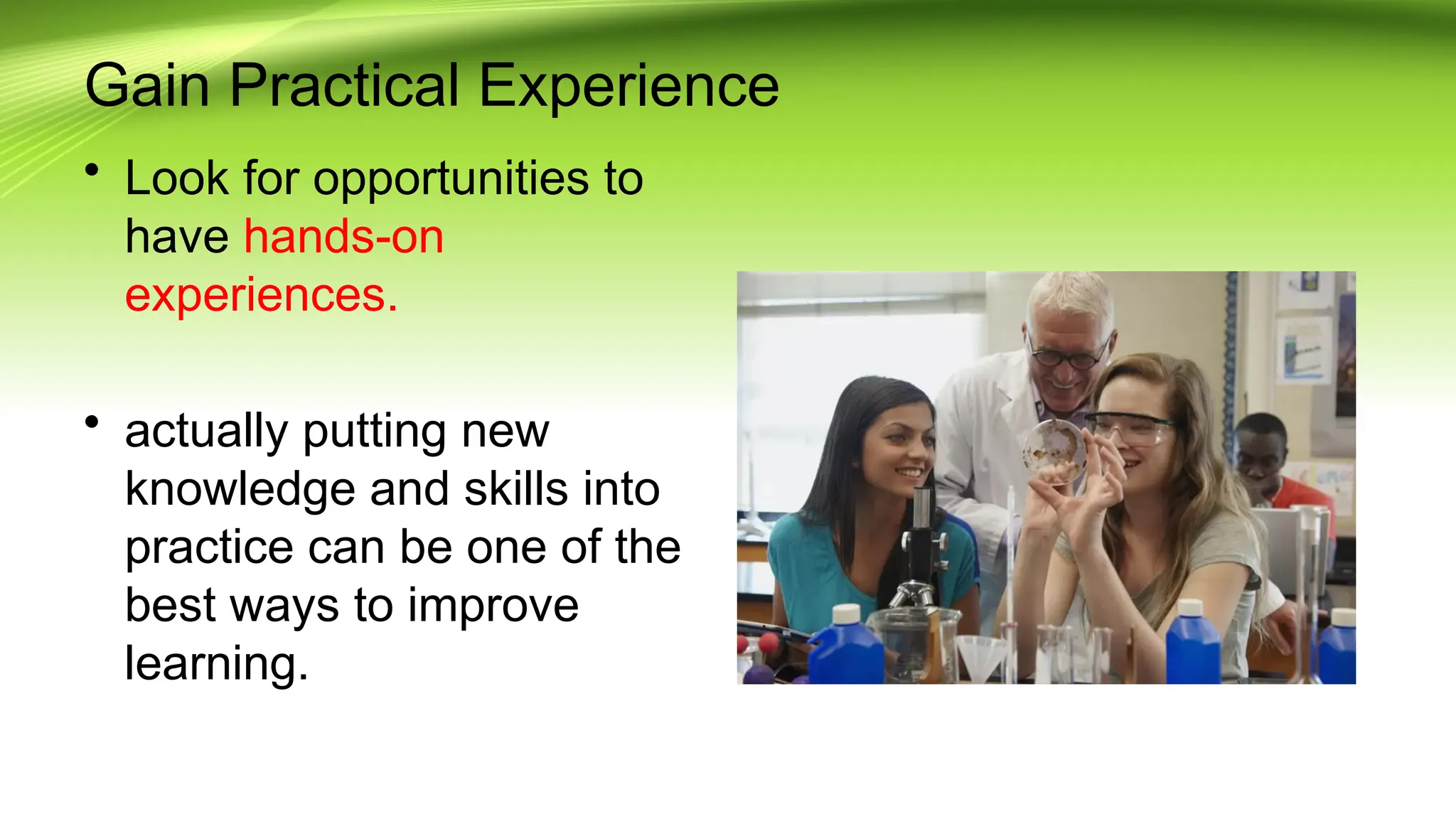 Gain Practical Experience

• Look for opportunities to have hands-on experiences.

• actually putting new knowledge and skills into practice can be one of the best ways to improve learning.